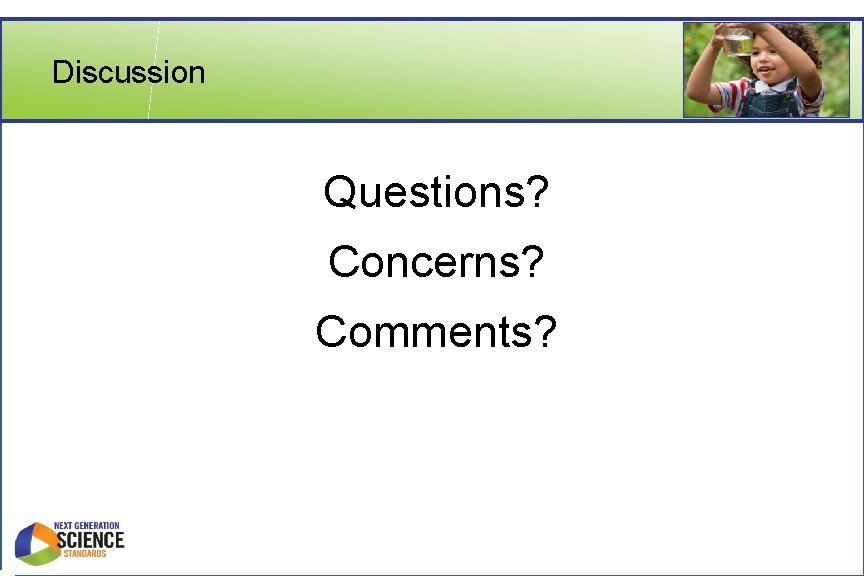 Discussion

Questions?

Concerns?

Comments?

NEXT GENERATION SCIENCE STANDARDS